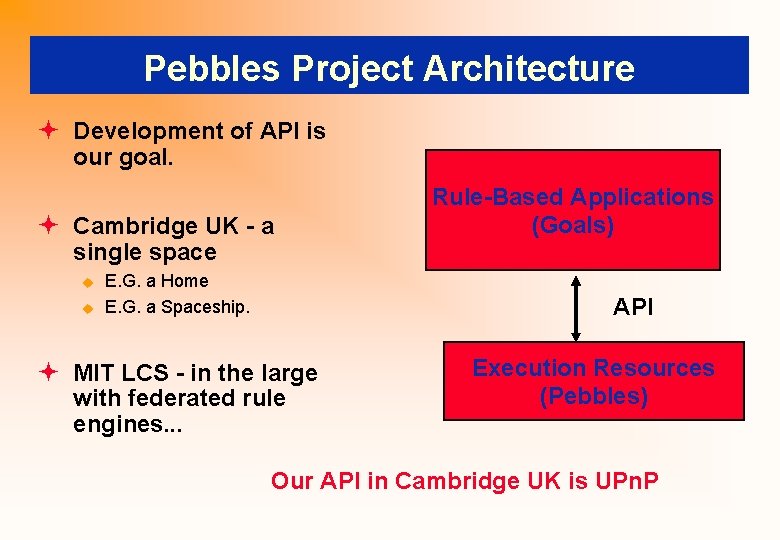 Pebbles Project Architecture

Development of API is our goal.

Cambridge UK - a single space

E.G. a Home

E.G. a Spaceship.

MIT LCS - in the large with federated rule engines...

Rule-Based Applications (Goals)

API

Execution Resources (Pebbles)

Our API in Cambridge UK is UPnP